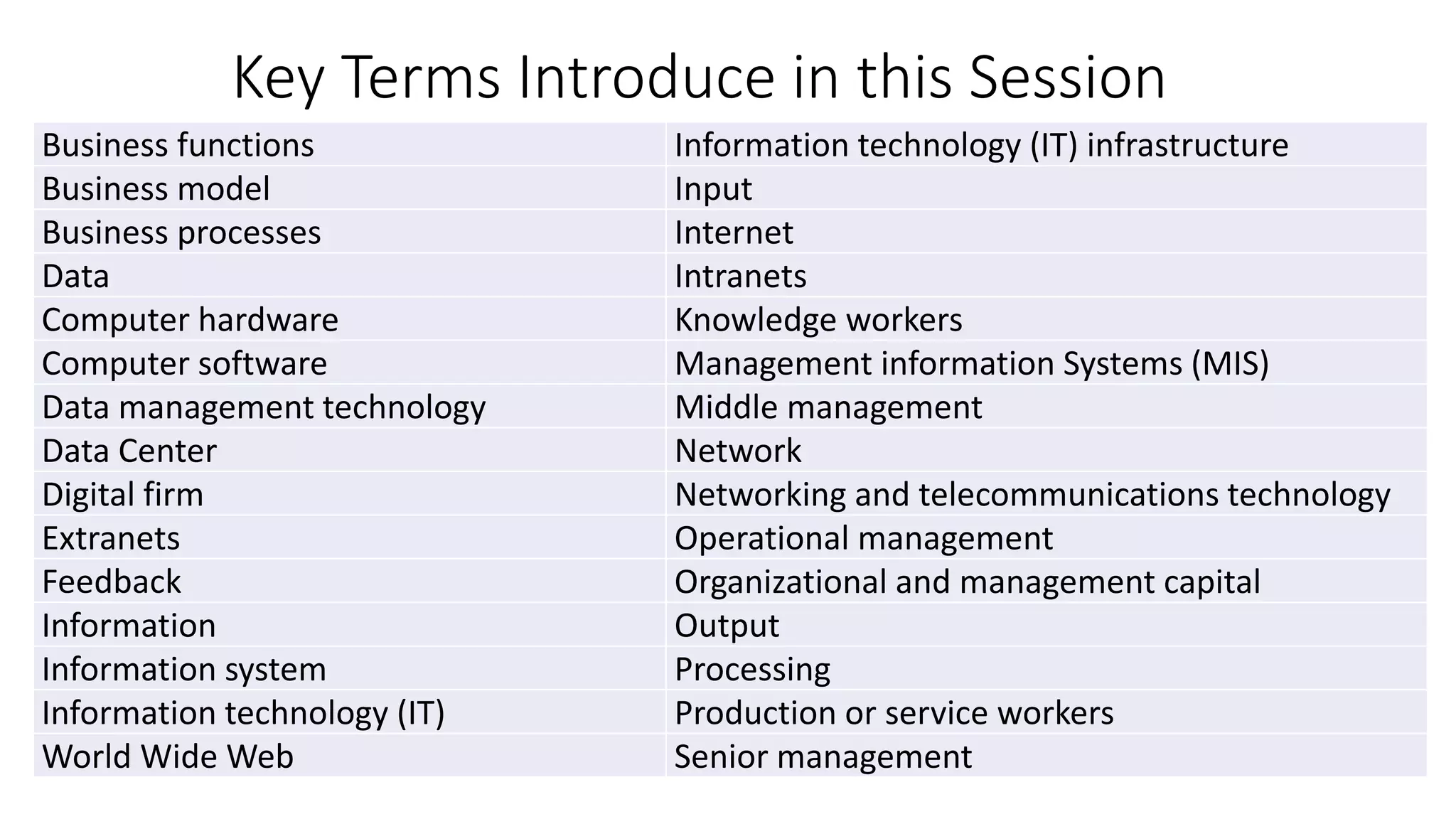 Key Terms Introduce in this Session

| Business functions | Information technology (IT) infrastructure |
|---|---|
| Business model | Input |
| Business processes | Internet |
| Data | Intranets |
| Computer hardware | Knowledge workers |
| Computer software | Management information Systems (MIS) |
| Data management technology | Middle management |
| Data Center | Network |
| Digital firm | Networking and telecommunications technology |
| Extranets | Operational management |
| Feedback | Organizational and management capital |
| Information | Output |
| Information system | Processing |
| Information technology (IT) | Production or service workers |
| World Wide Web | Senior management |